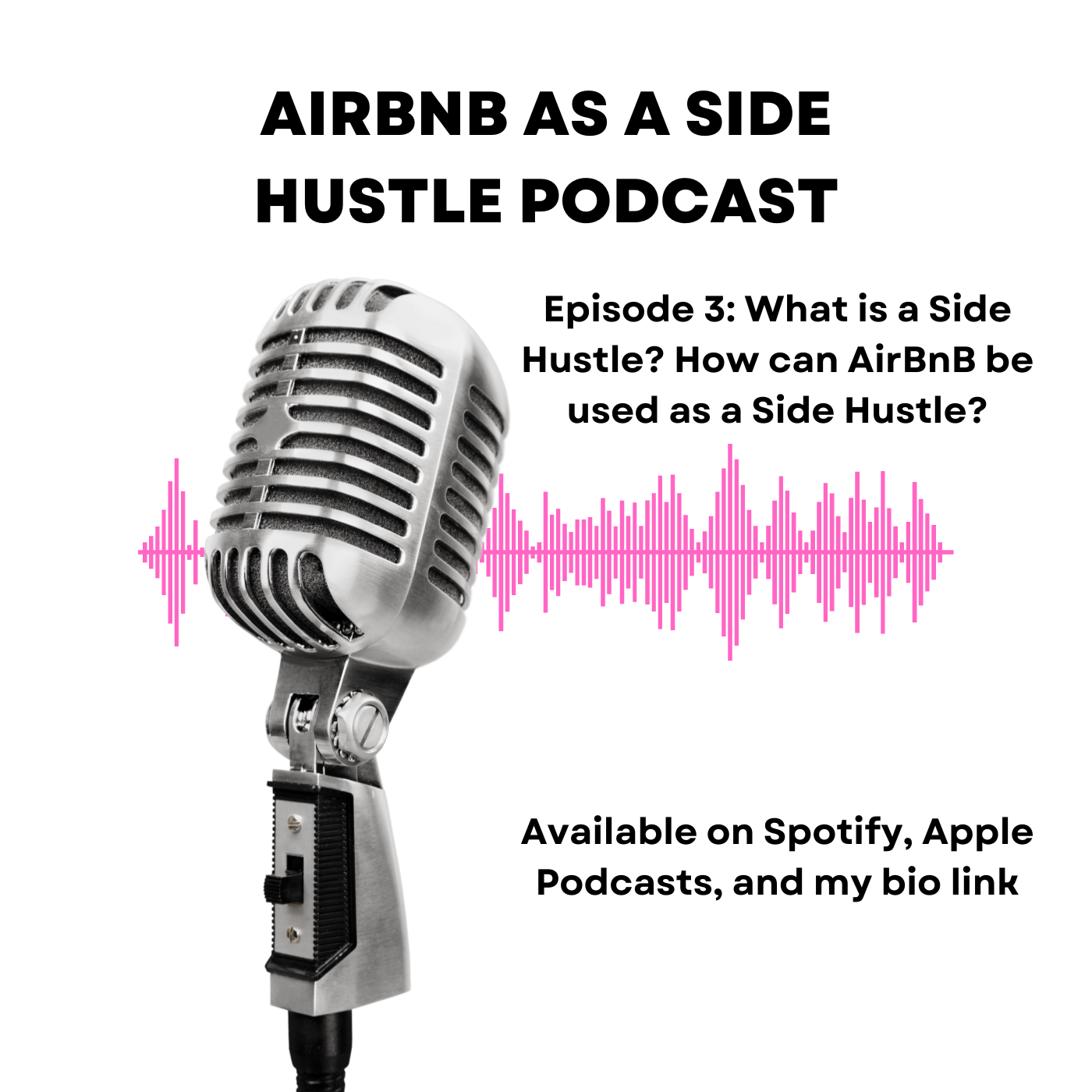 AIRBNB AS A SIDE HUSTLE PODCAST

Episode 3: What is a Side Hustle? How can AirBnB be used as a Side Hustle?

Available on Spotify, Apple Podcasts, and my bio link